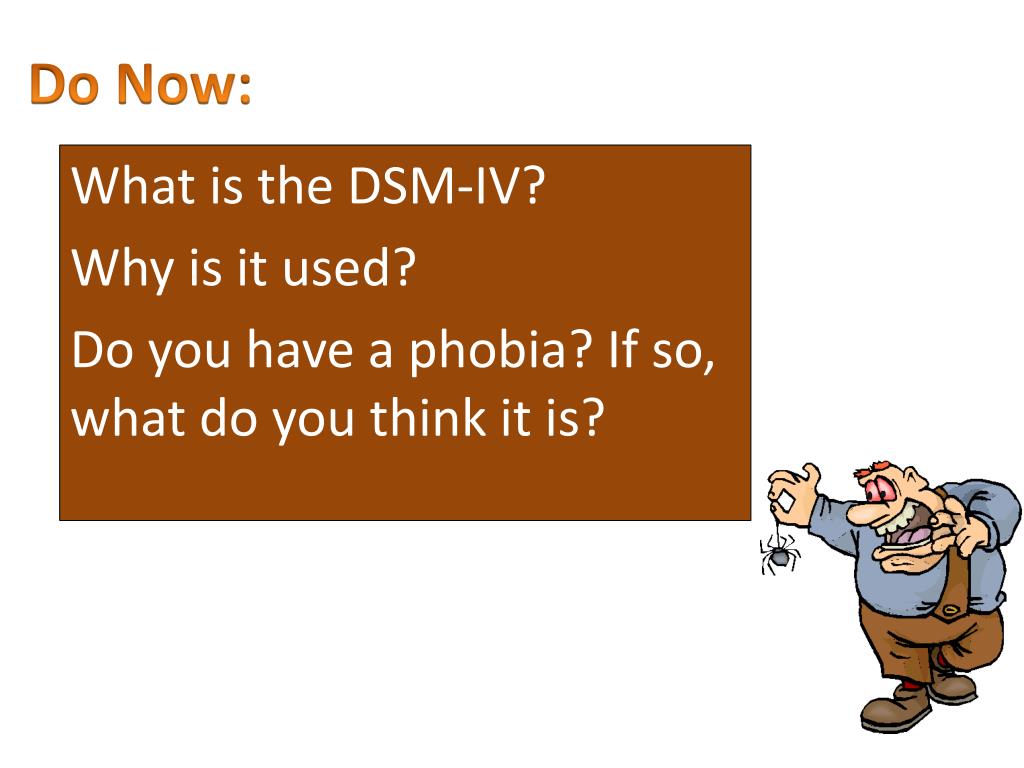 Do Now:

What is the DSM-IV?

Why is it used?

Do you have a phobia? If so, what do you think it is?